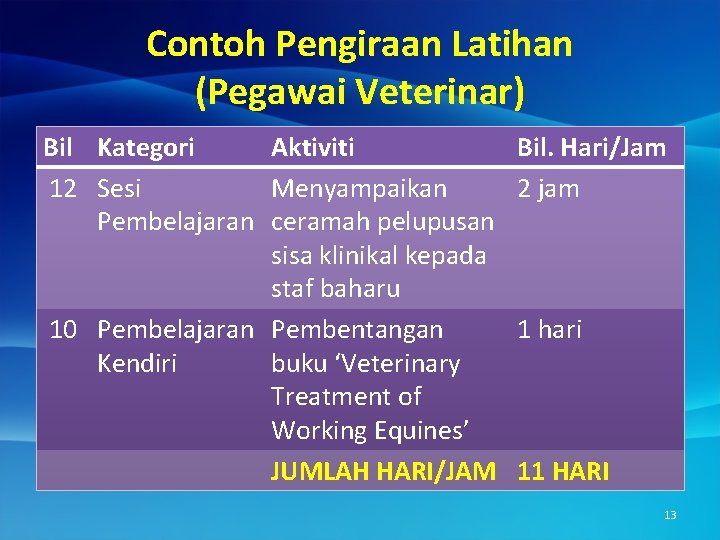 Contoh Pengiraan Latihan
(Pegawai Veterinar)

| Bil | Kategori | Aktiviti | Bil. Hari/Jam |
|---|---|---|---|
| 12 | Sesi Pembelajaran | Menyampaikan ceramah pelupusan sisa klinikal kepada staf baharu | 2 jam |
| 10 | Pembelajaran Kendiri | Pembentangan buku ‘Veterinary Treatment of Working Equines’ | 1 hari |
| | | JUMLAH HARI/JAM | 11 HARI |

13